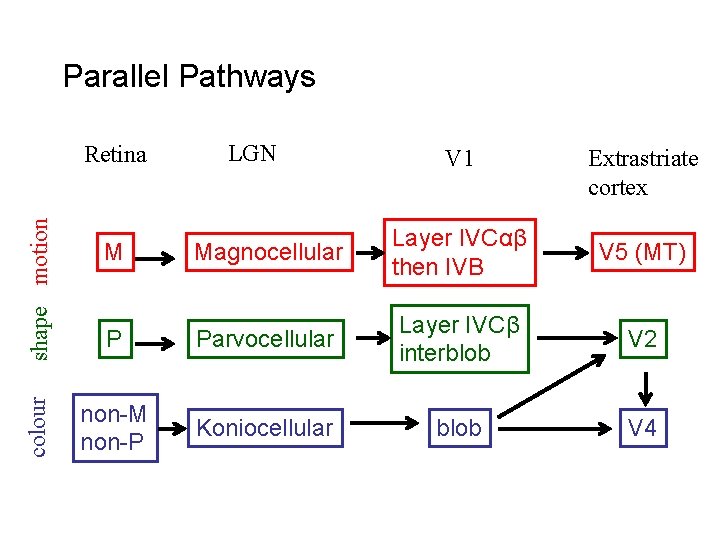 Parallel Pathways

Retina

LGN

V1

Extrastriate cortex

motion

M

Magnocellular

Layer IVCαβ then IVB

V5 (MT)

shape

P

Parvocellular

Layer IVCβ interblob

V2

colour

non-M non-P

Koniocellular

blob

V4